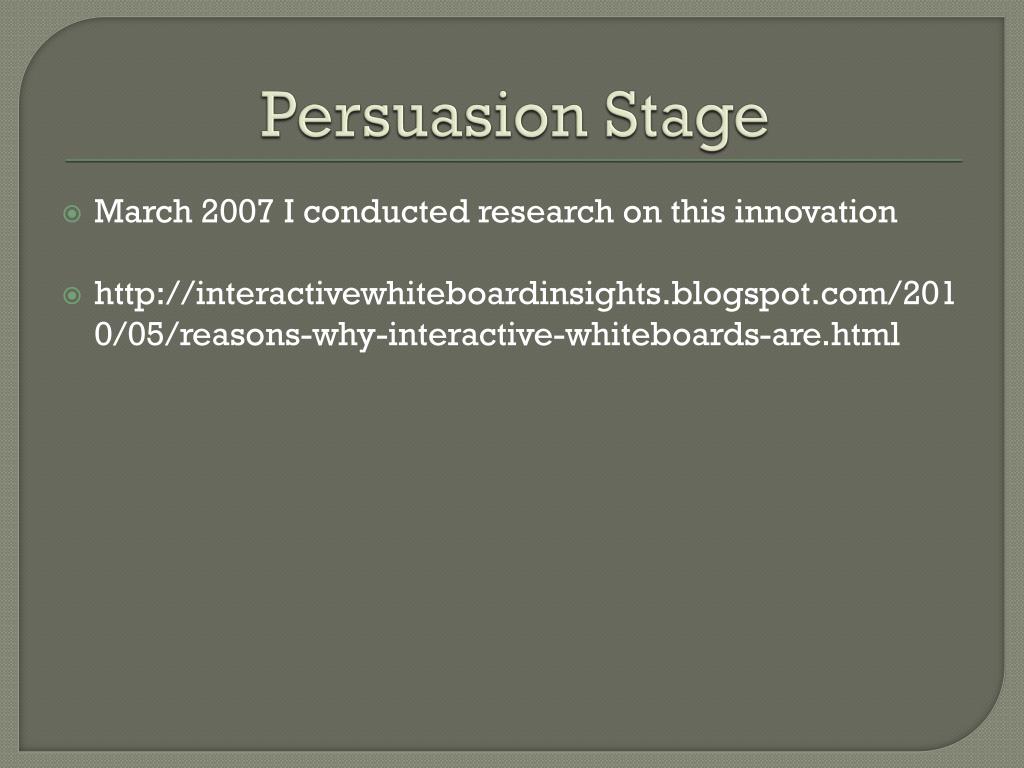 Persuasion Stage

March 2007 I conducted research on this innovation

http://interactivewhiteboardinsights.blogspot.com/2010/05/reasons-why-interactive-whiteboards-are.html